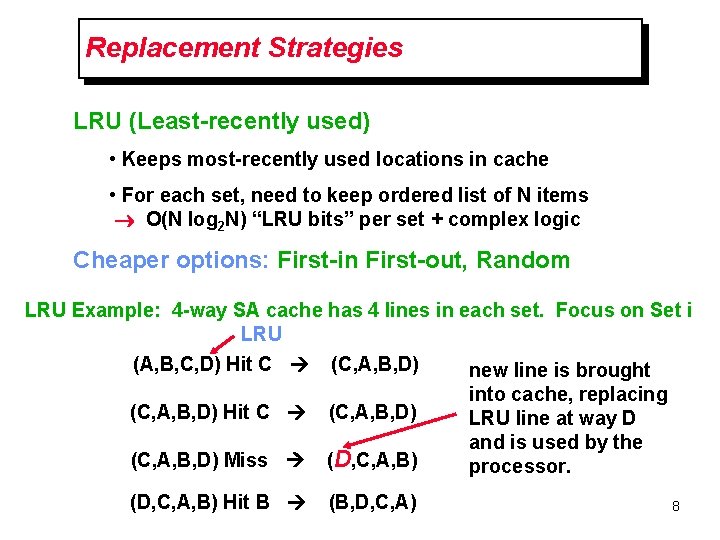 Replacement Strategies

LRU (Least-recently used)

• Keeps most-recently used locations in cache

• For each set, need to keep ordered list of N items
→ O(N $\log_2$N) “LRU bits” per set + complex logic

Cheaper options: First-in First-out, Random

LRU Example: 4-way SA cache has 4 lines in each set. Focus on Set i

LRU

(A,B,C,D) Hit C → (C,A,B,D)

(C,A,B,D) Hit C → (C,A,B,D)

(C,A,B,D) Miss → (D,C,A,B)

(D,C,A,B) Hit B → (B,D,C,A)

new line is brought into cache, replacing LRU line at way D and is used by the processor.

8